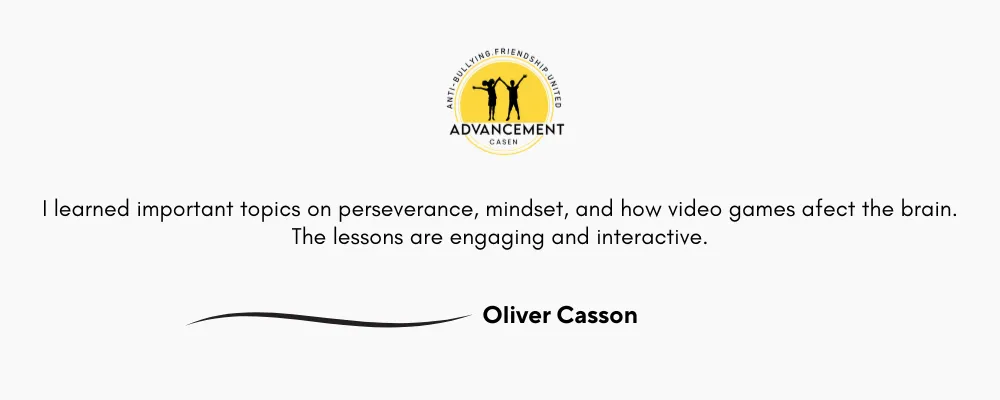 ANTI-BULLYING.FRIENDSHIP.UNITED
ADVANCEMENT
CASEN

I learned important topics on perseverance, mindset, and how video games afect the brain. The lessons are engaging and interactive.

Oliver Casson